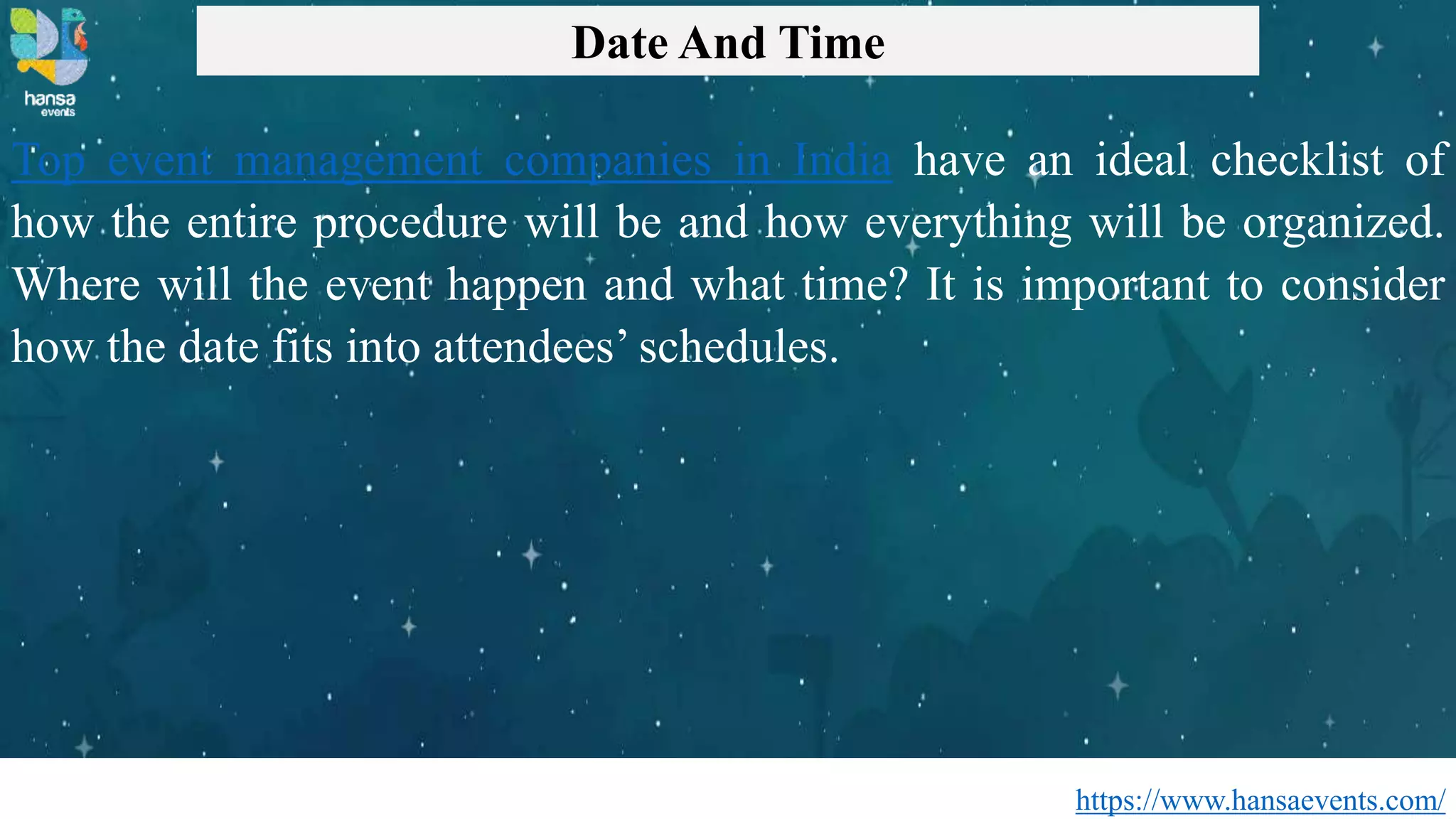 hansa
events

Date And Time

Top event management companies in India have an ideal checklist of how the entire procedure will be and how everything will be organized. Where will the event happen and what time? It is important to consider how the date fits into attendees’ schedules.

https://www.hansaevents.com/